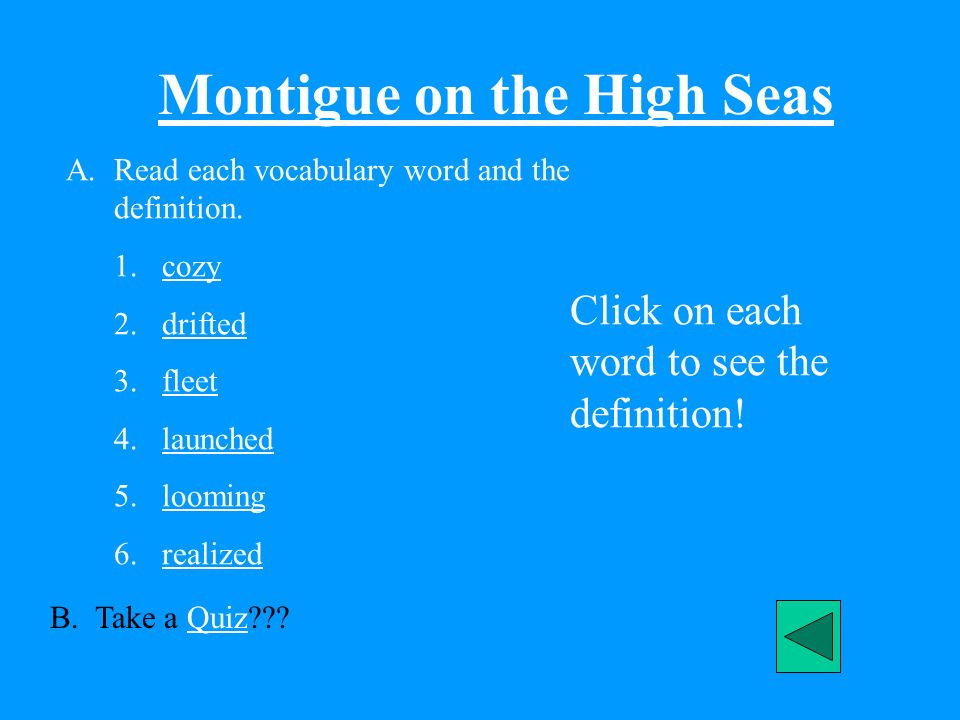 Montigue on the High Seas

A. Read each vocabulary word and the definition.

1. cozy
2. drifted
3. fleet
4. launched
5. looming
6. realized

Click on each word to see the definition!

B. Take a Quiz???